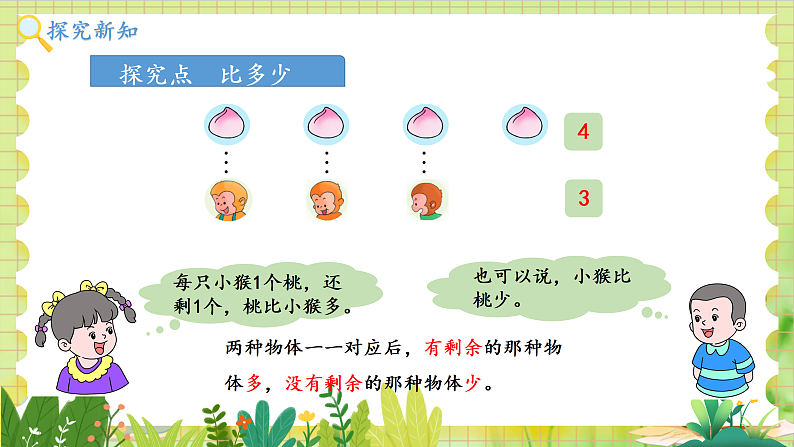 探究新知

探究点　比多少

4

3

每只小猴1个桃，还剩1个，桃比小猴多。

也可以说，小猴比桃少。

两种物体一一对应后，有剩余的那种物体多，没有剩余的那种物体少。